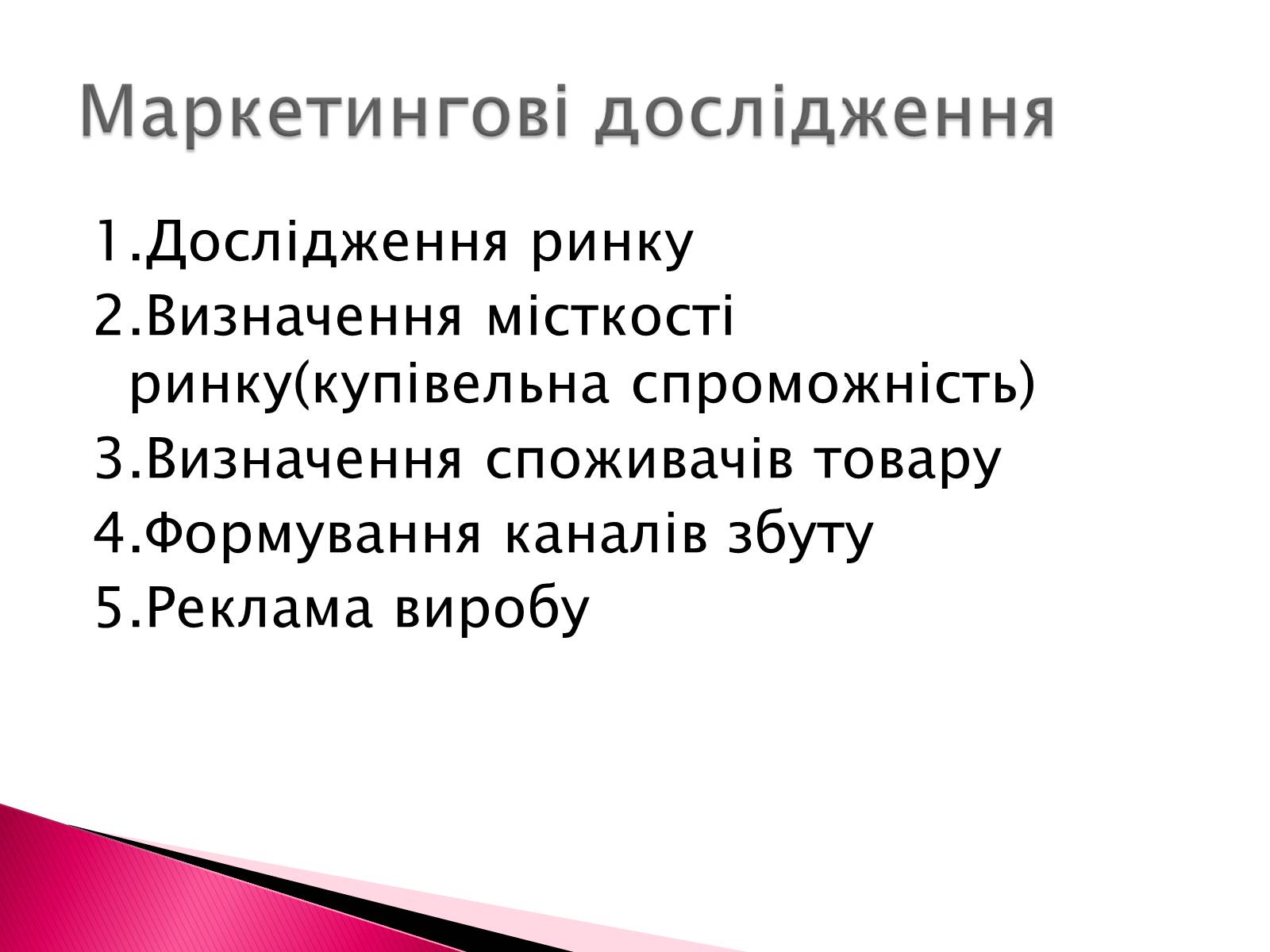 Маркетингові дослідження

1.Дослідження ринку
2.Визначення місткості ринку(купівельна спроможність)
3.Визначення споживачів товару
4.Формування каналів збуту
5.Реклама виробу